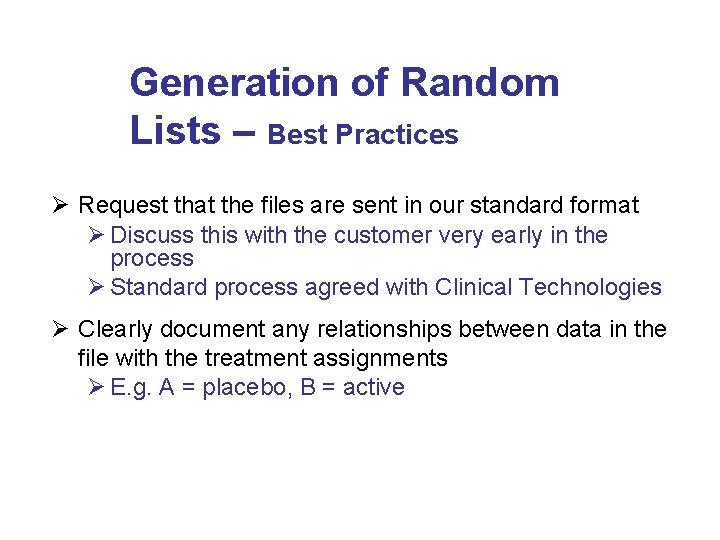 Generation of Random Lists – Best Practices

➢ Request that the files are sent in our standard format
➢ Discuss this with the customer very early in the process
➢ Standard process agreed with Clinical Technologies

➢ Clearly document any relationships between data in the file with the treatment assignments
➢ E.g. A = placebo, B = active